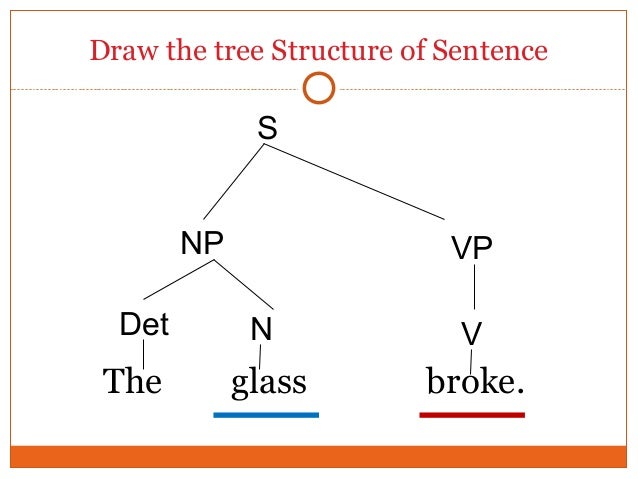 Draw the tree Structure of Sentence

S

NP

VP

Det

N

V

The

glass

broke.